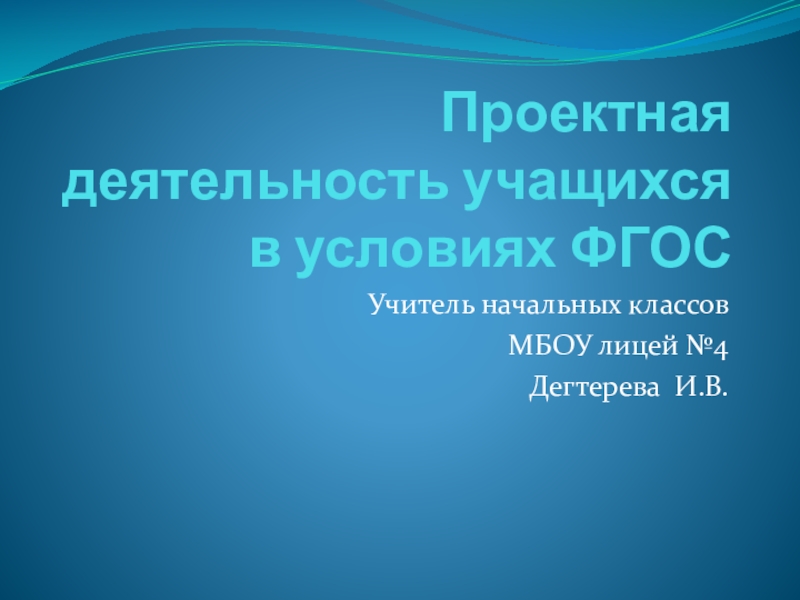 Проектная деятельность учащихся в условиях ФГОС

Учитель начальных классов

МБОУ лицей №4

Дегтерева  И.В.